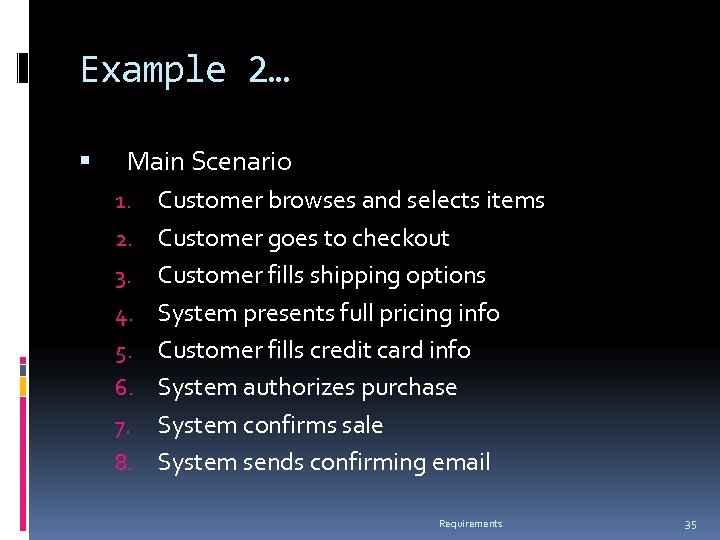 Example 2…

▪ Main Scenario

1. Customer browses and selects items
2. Customer goes to checkout
3. Customer fills shipping options
4. System presents full pricing info
5. Customer fills credit card info
6. System authorizes purchase
7. System confirms sale
8. System sends confirming email

Requirements

35